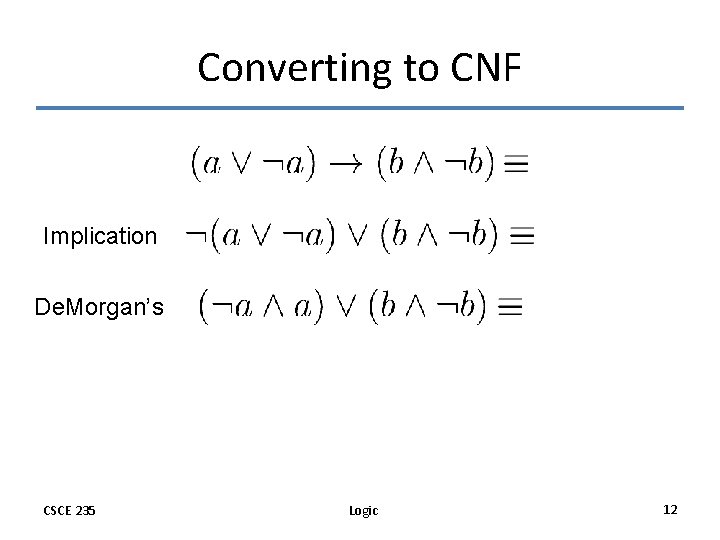 Converting to CNF

$(a \vee \neg a) \rightarrow (b \wedge \neg b) \equiv$

Implication $\neg(a \vee \neg a) \vee (b \wedge \neg b) \equiv$

DeMorgan's $(\neg a \wedge a) \vee (b \wedge \neg b) \equiv$

CSCE 235

Logic

12